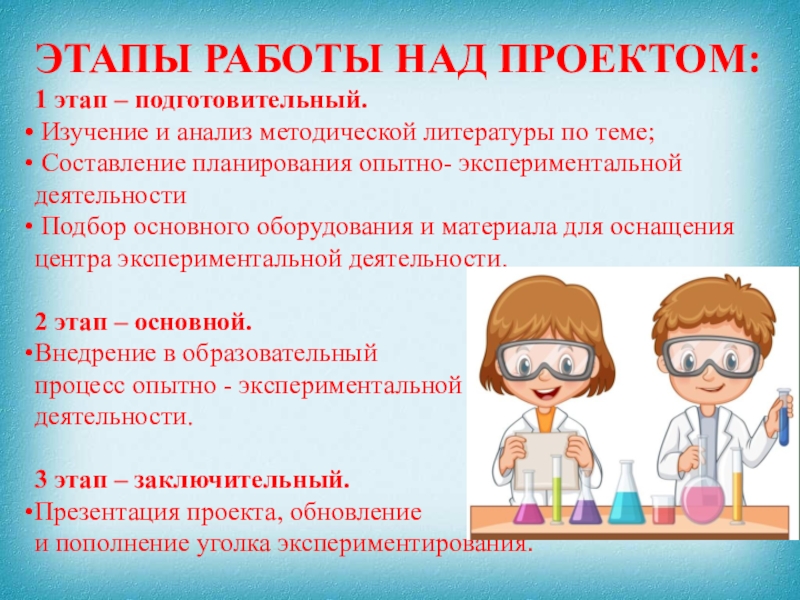 ЭТАПЫ РАБОТЫ НАД ПРОЕКТОМ:

1 этап – подготовительный.

• Изучение и анализ методической литературы по теме;
• Составление планирования опытно- экспериментальной деятельности
• Подбор основного оборудования и материала для оснащения центра экспериментальной деятельности.

2 этап – основной.

•Внедрение в образовательный процесс опытно - экспериментальной деятельности.

3 этап – заключительный.

•Презентация проекта, обновление и пополнение уголка экспериментирования.